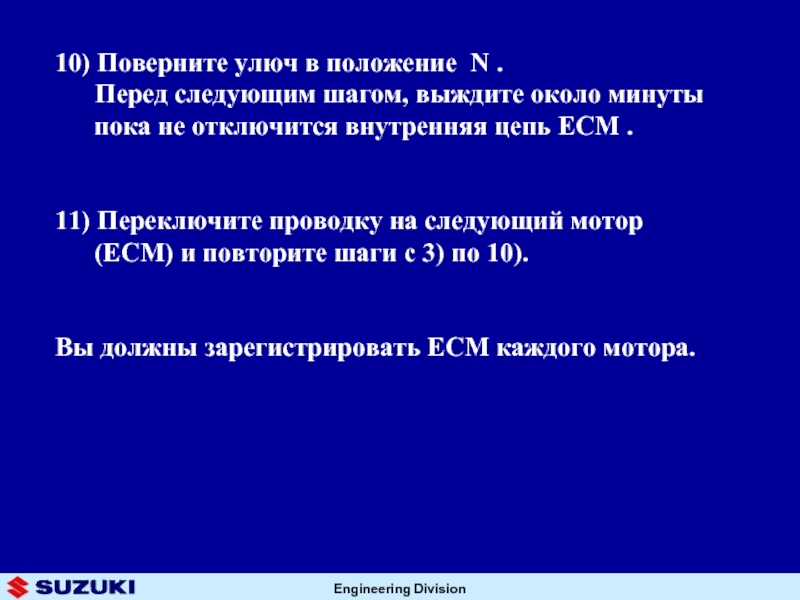 10) Поверните улюч в положение N .
Перед следующим шагом, выждите около минуты пока не отключится внутренняя цепь ECM .

11) Переключите проводку на следующий мотор (ECM) и повторите шаги с 3) по 10).

Вы должны зарегистрировать ECM каждого мотора.

SUZUKI

Engineering Division